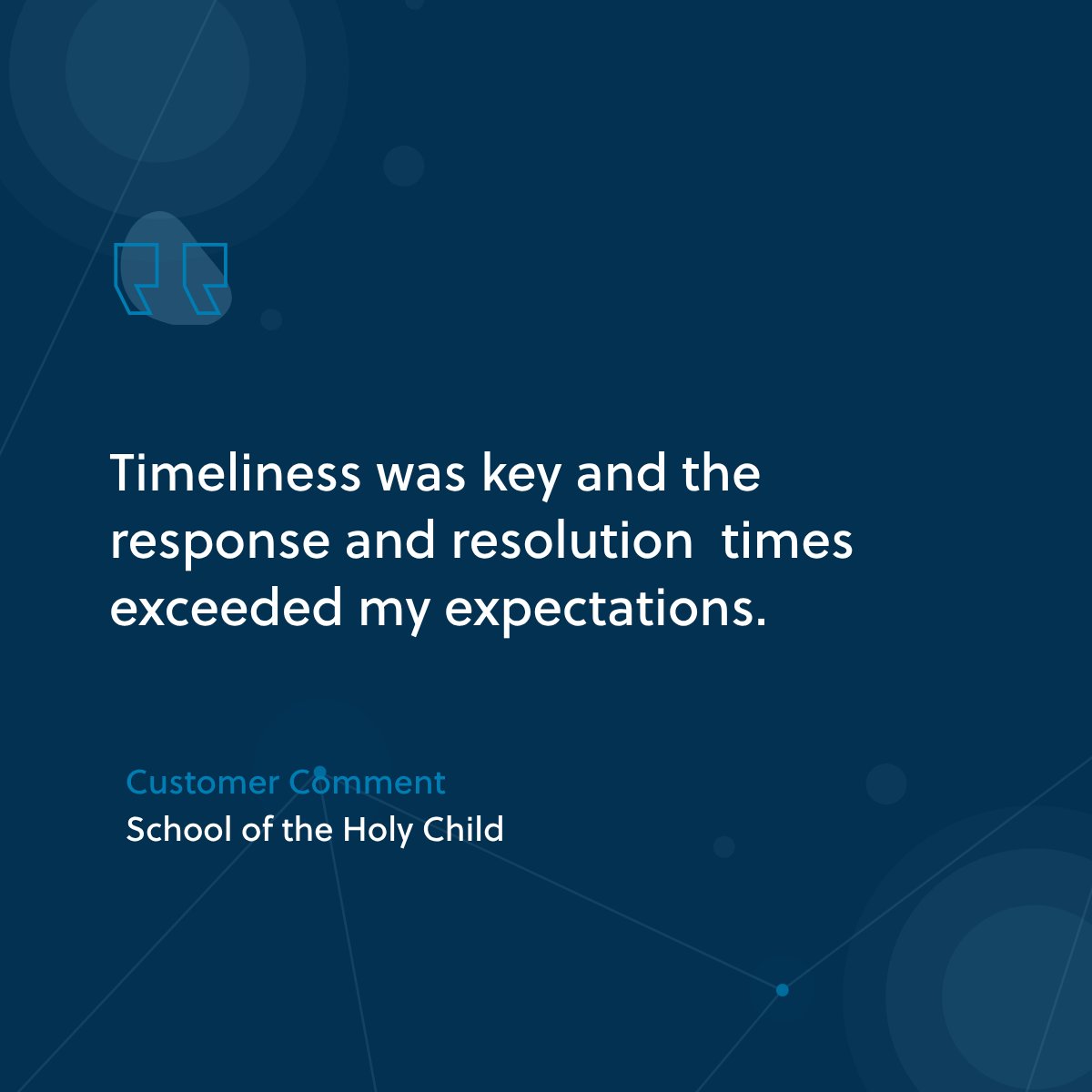 Timeliness was key and the response and resolution  times exceeded my expectations.

Customer Comment
School of the Holy Child